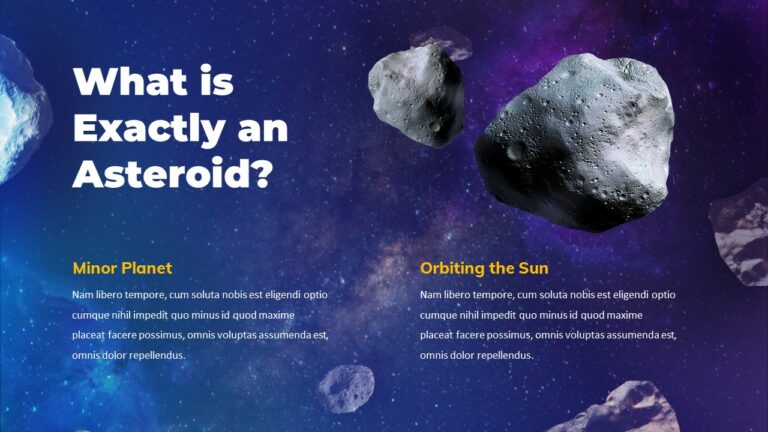 What is Exactly an Asteroid?

Minor Planet

Nam libero tempore, cum soluta nobis est eligendi optio cumque nihil impedit quo minus id quod maxime placeat facere possimus, omnis voluptas assumenda est, omnis dolor repellendus.

Orbiting the Sun

Nam libero tempore, cum soluta nobis est eligendi optio cumque nihil impedit quo minus id quod maxime placeat facere possimus, omnis voluptas assumenda est, omnis dolor repellendus.